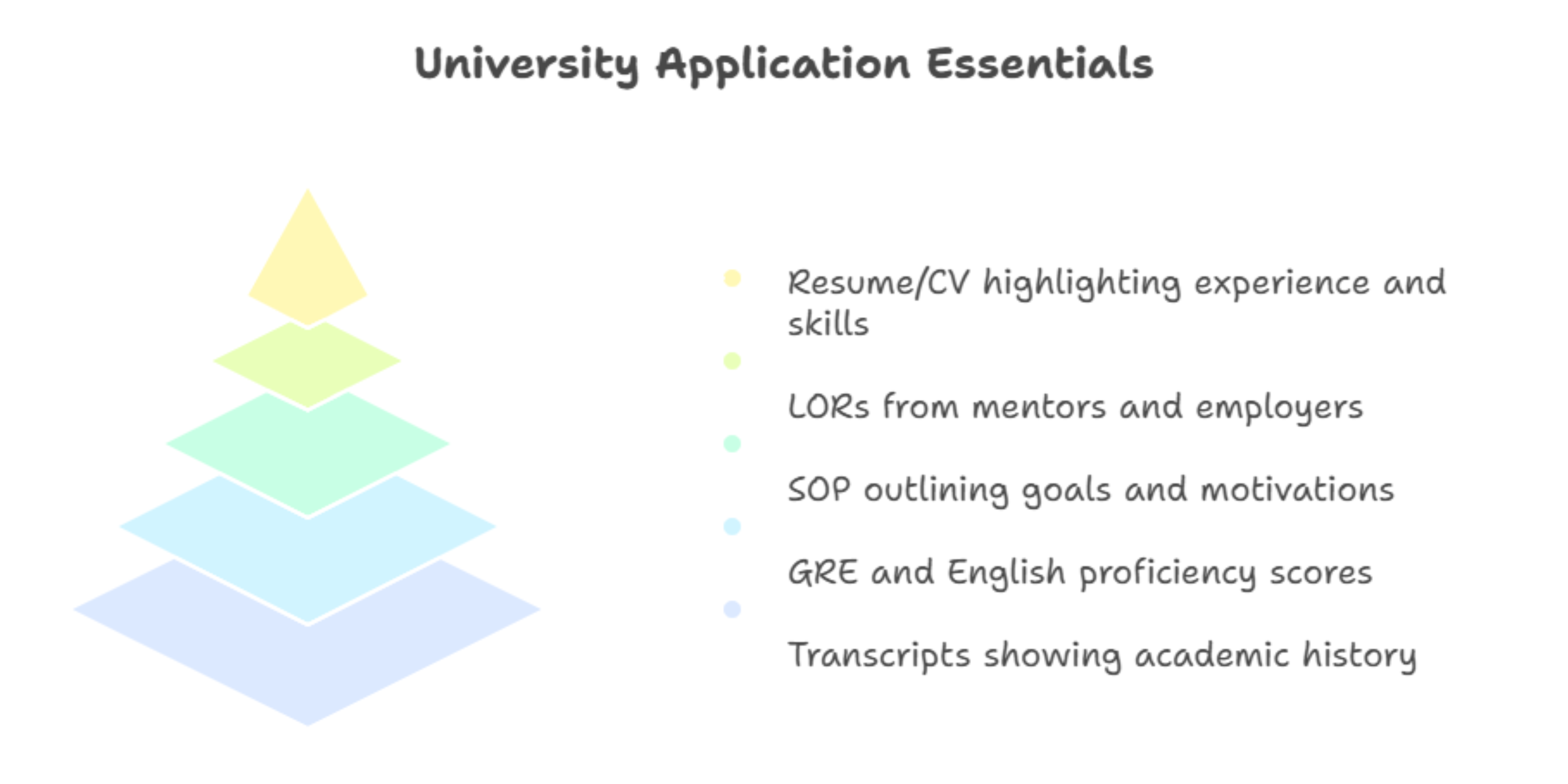 University Application Essentials

Resume/CV highlighting experience and skills

LORs from mentors and employers

SOP outlining goals and motivations

GRE and English proficiency scores

Transcripts showing academic history